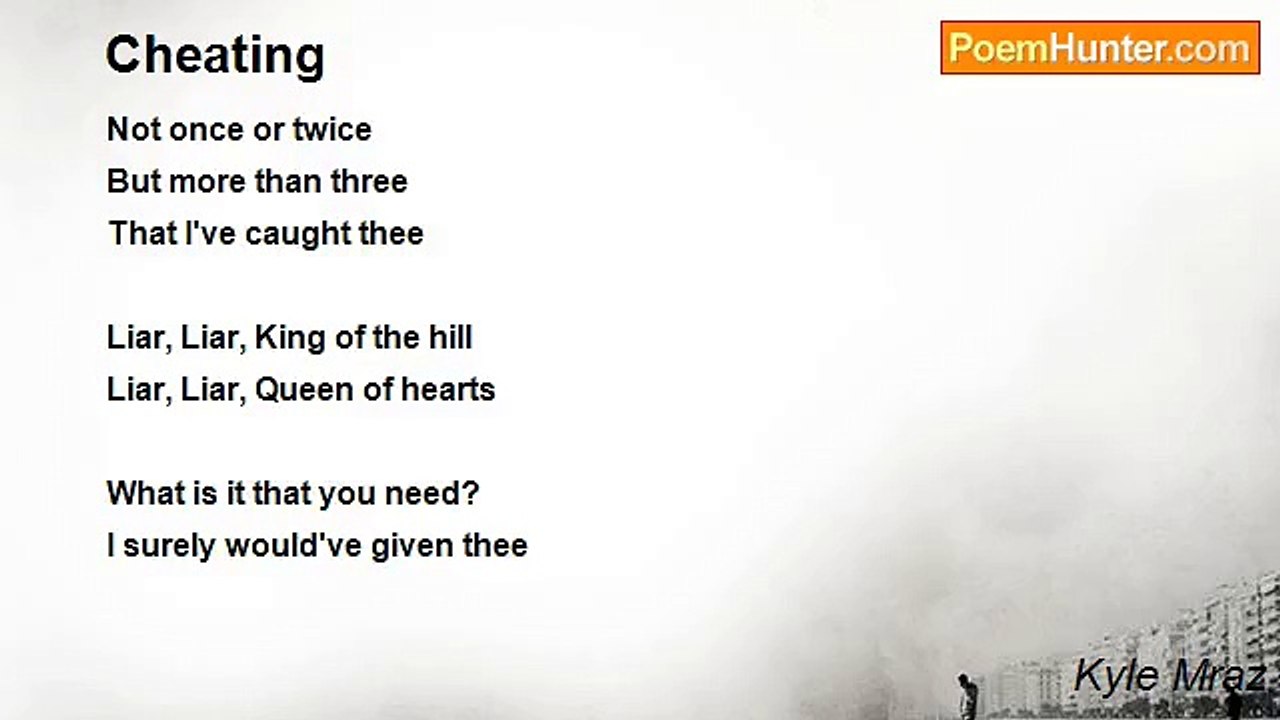 Cheating

PoemHunter.com

Not once or twice
But more than three
That I've caught thee

Liar, Liar, King of the hill
Liar, Liar, Queen of hearts

What is it that you need?
I surely would've given thee

Kyle Mraz